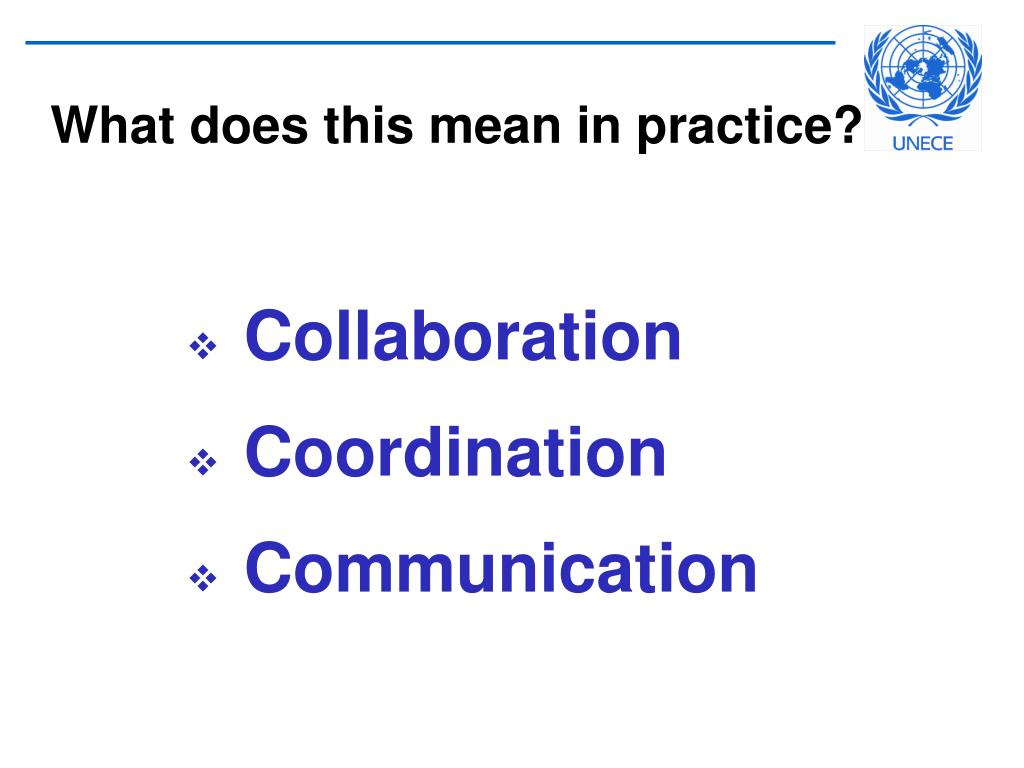 What does this mean in practice?

UNECE

❖ Collaboration
❖ Coordination
❖ Communication